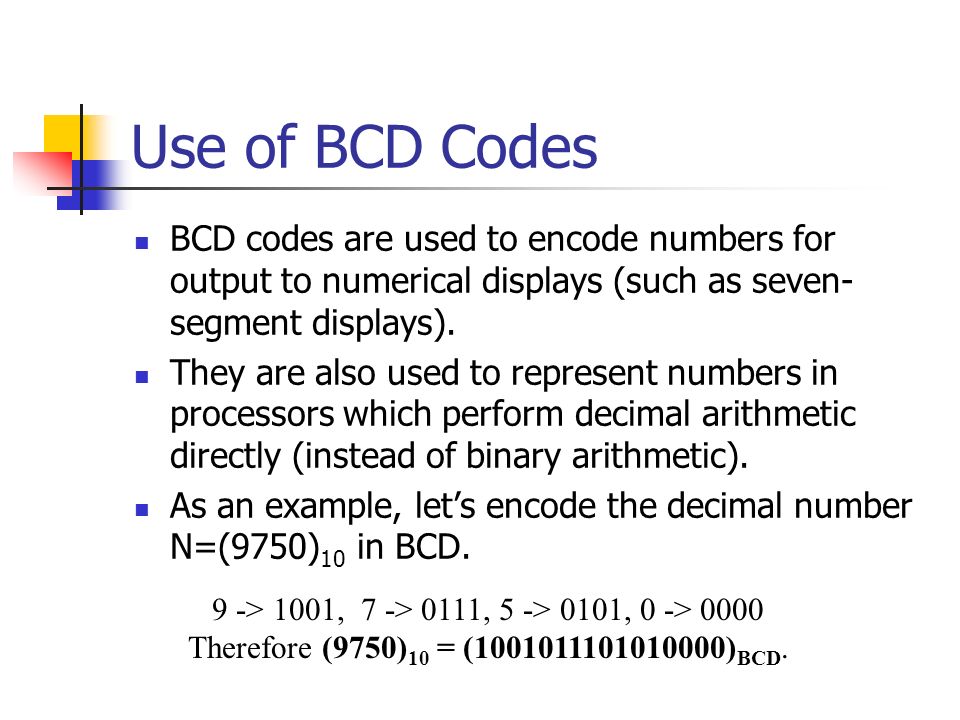 Use of BCD Codes

- BCD codes are used to encode numbers for output to numerical displays (such as seven-segment displays).
- They are also used to represent numbers in processors which perform decimal arithmetic directly (instead of binary arithmetic).
- As an example, let's encode the decimal number N=$(9750)_{10}$ in BCD.

9 -> 1001, 7 -> 0111, 5 -> 0101, 0 -> 0000
Therefore $(9750)_{10} = (1001011101010000)_{BCD}$.